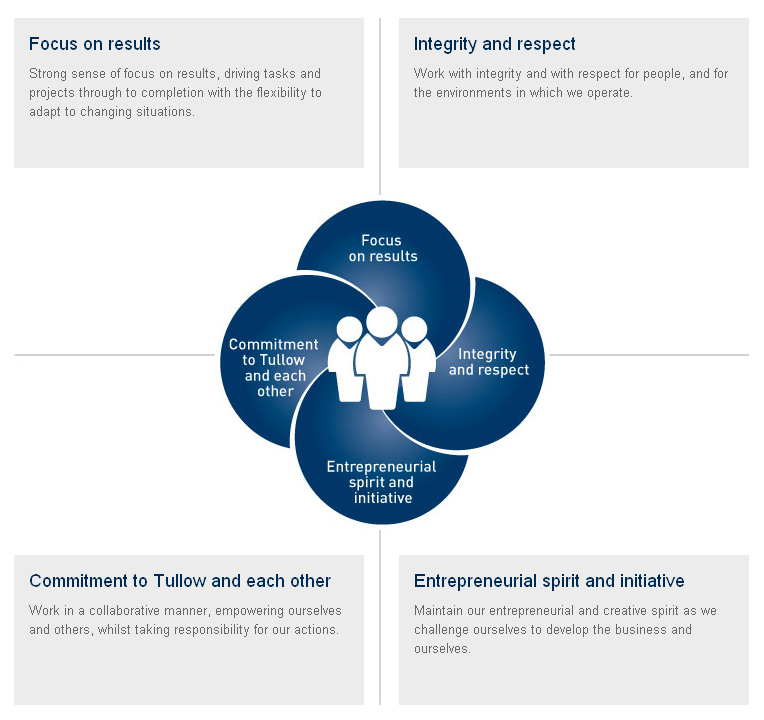 Focus on results

Strong sense of focus on results, driving tasks and projects through to completion with the flexibility to adapt to changing situations.

Integrity and respect

Work with integrity and with respect for people, and for the environments in which we operate.

Focus on results

Commitment to Tullow and each other

Integrity and respect

Entrepreneurial spirit and initiative

Commitment to Tullow and each other

Work in a collaborative manner, empowering ourselves and others, whilst taking responsibility for our actions.

Entrepreneurial spirit and initiative

Maintain our entrepreneurial and creative spirit as we challenge ourselves to develop the business and ourselves.